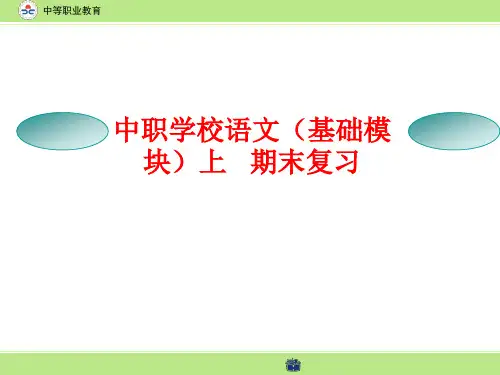 中等职业教育

中职学校语文（基础模块）上 期末复习